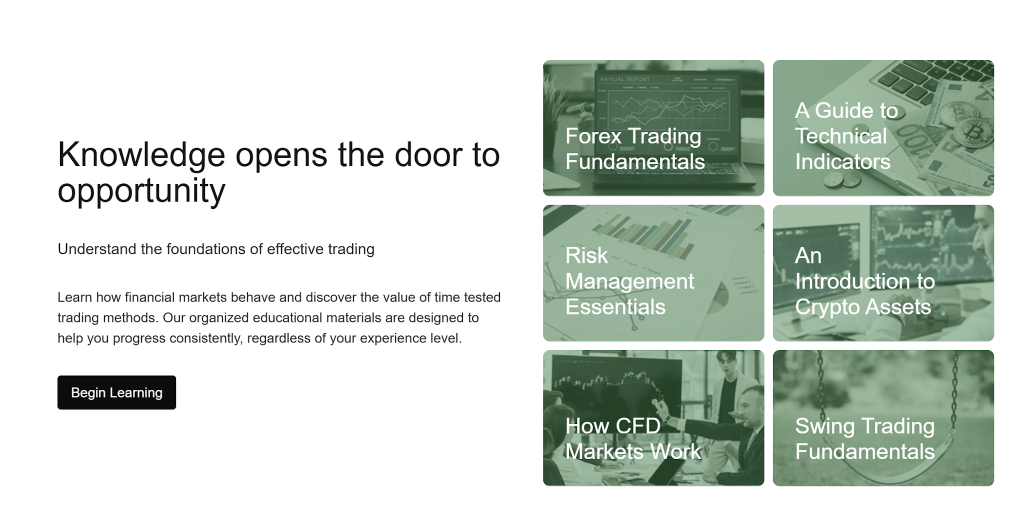 Knowledge opens the door to opportunity

Understand the foundations of effective trading

Learn how financial markets behave and discover the value of time tested trading methods. Our organized educational materials are designed to help you progress consistently, regardless of your experience level.

Begin Learning

ANNUAL REPORT

Forex Trading Fundamentals

A Guide to Technical Indicators

Risk Management Essentials

An Introduction to Crypto Assets

How CFD Markets Work

Swing Trading Fundamentals